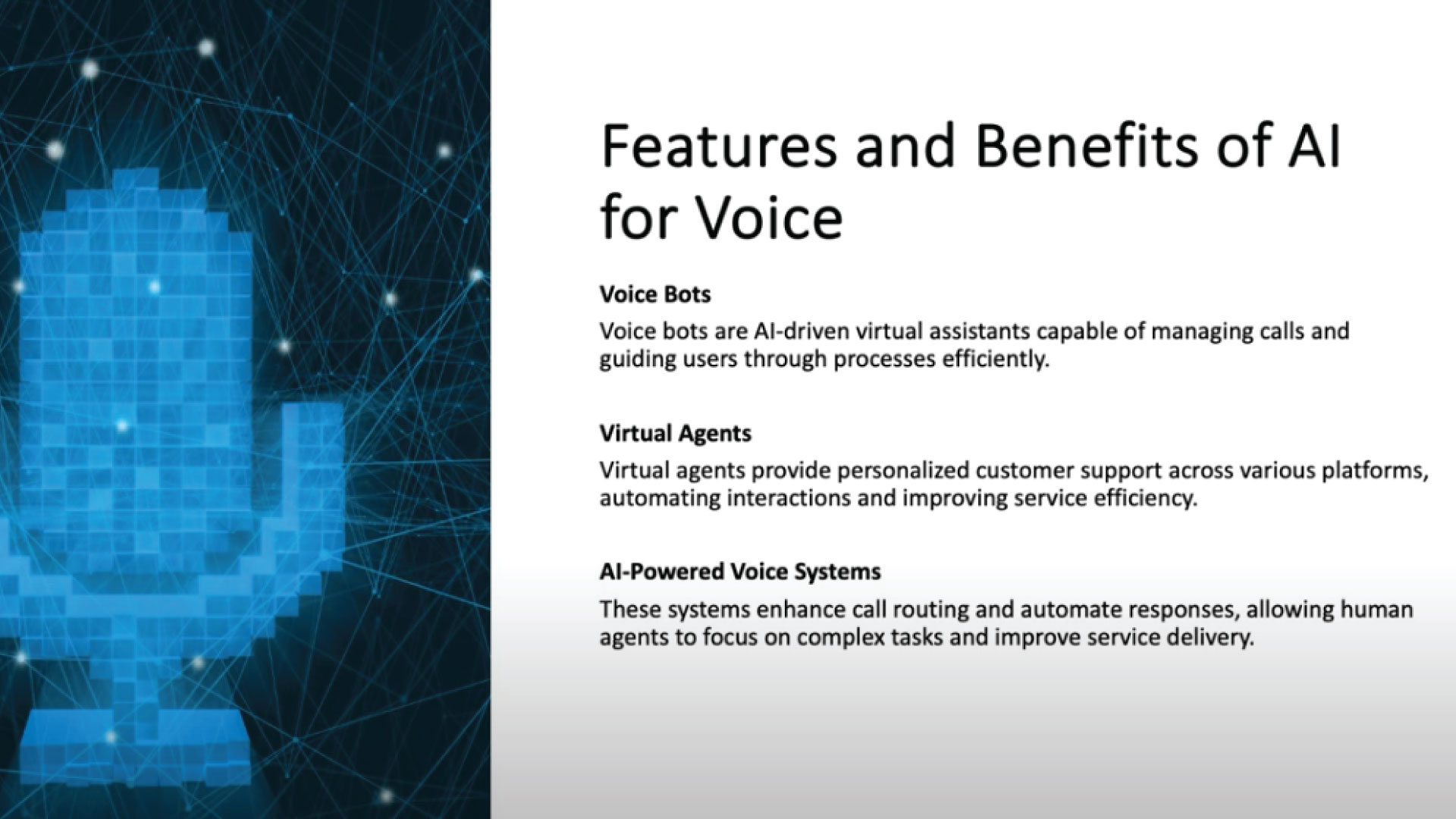 Features and Benefits of AI for Voice

Voice Bots

Voice bots are AI-driven virtual assistants capable of managing calls and guiding users through processes efficiently.

Virtual Agents

Virtual agents provide personalized customer support across various platforms, automating interactions and improving service efficiency.

AI-Powered Voice Systems

These systems enhance call routing and automate responses, allowing human agents to focus on complex tasks and improve service delivery.